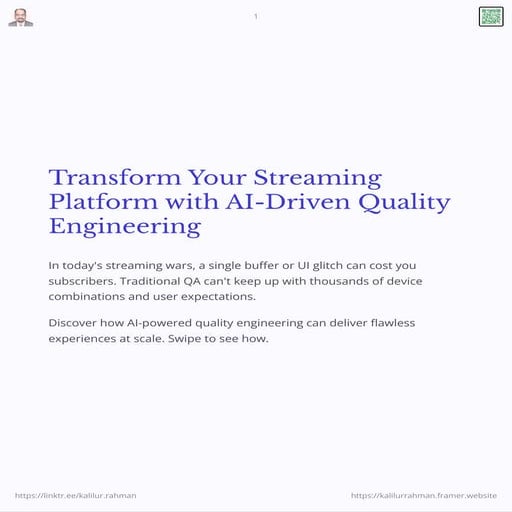 1

Transform Your Streaming Platform with AI-Driven Quality Engineering

In today's streaming wars, a single buffer or UI glitch can cost you subscribers. Traditional QA can't keep up with thousands of device combinations and user expectations.

Discover how AI-powered quality engineering can deliver flawless experiences at scale. Swipe to see how.

https://linktr.ee/kalilur.rahman

https://kalilurrahman.framer.website